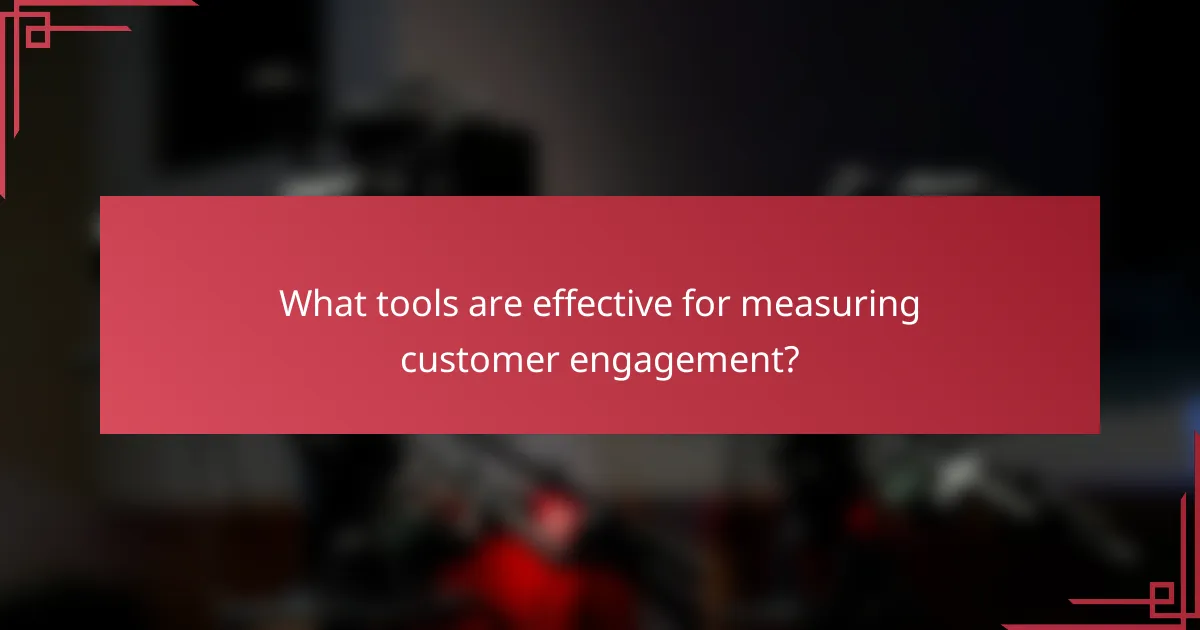 What tools are effective for measuring customer engagement?